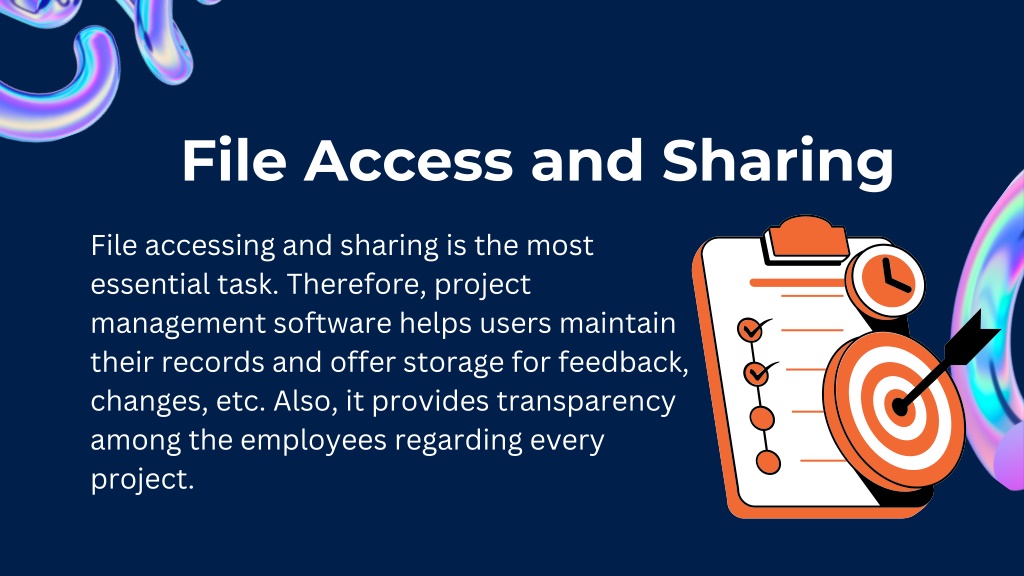 File Access and Sharing

File accessing and sharing is the most essential task. Therefore, project management software helps users maintain their records and offer storage for feedback, changes, etc. Also, it provides transparency among the employees regarding every project.